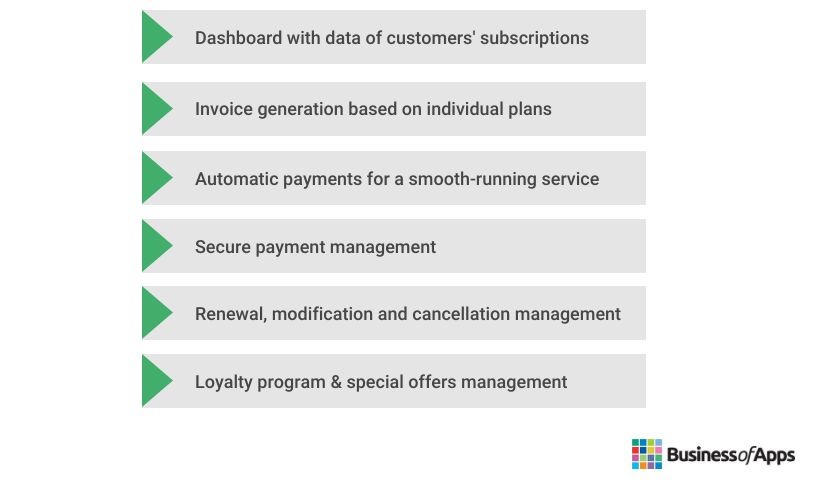 Dashboard with data of customers' subscriptions

Invoice generation based on individual plans

Automatic payments for a smooth-running service

Secure payment management

Renewal, modification and cancellation management

Loyalty program & special offers management

BusinessofApps